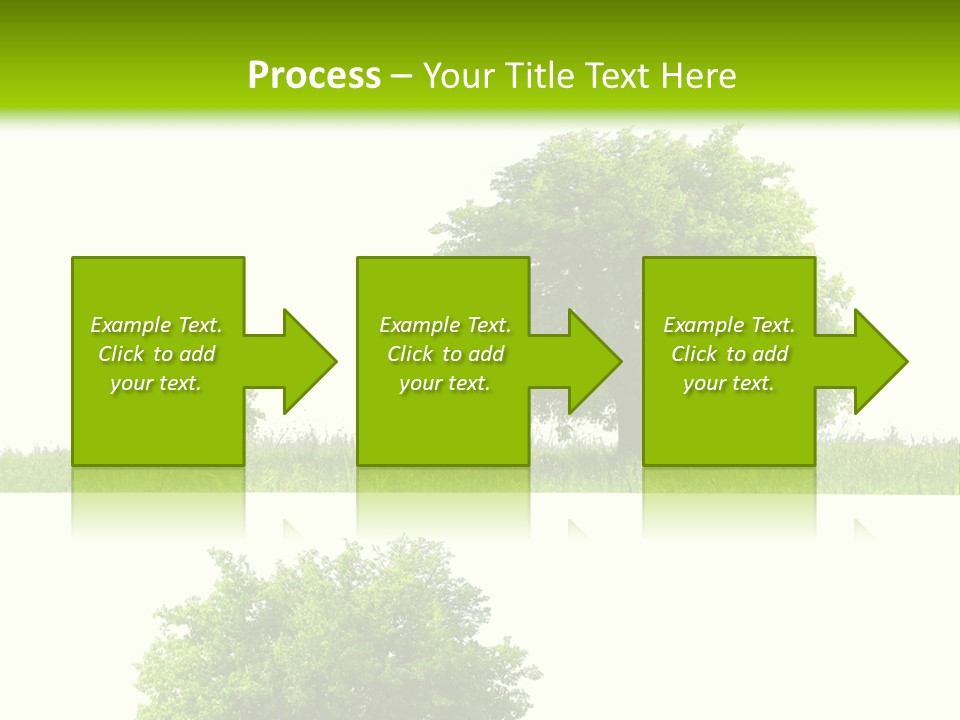 Process – Your Title Text Here

Example Text. Click to add your text.

Example Text. Click to add your text.

Example Text. Click to add your text.